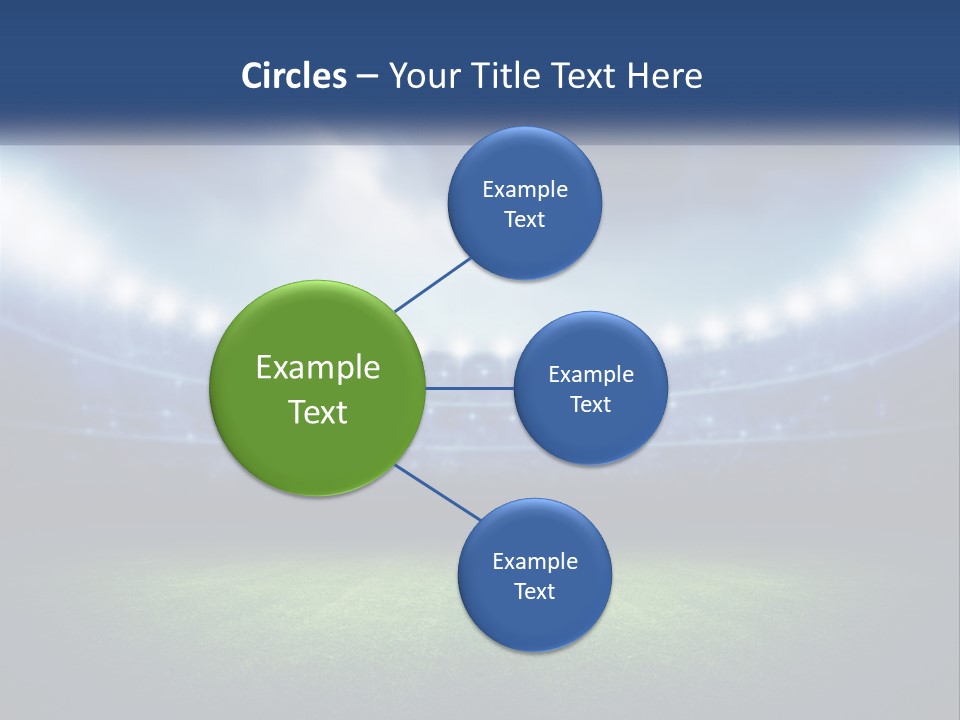 Circles – Your Title Text Here

Example Text

Example Text

Example Text

Example Text